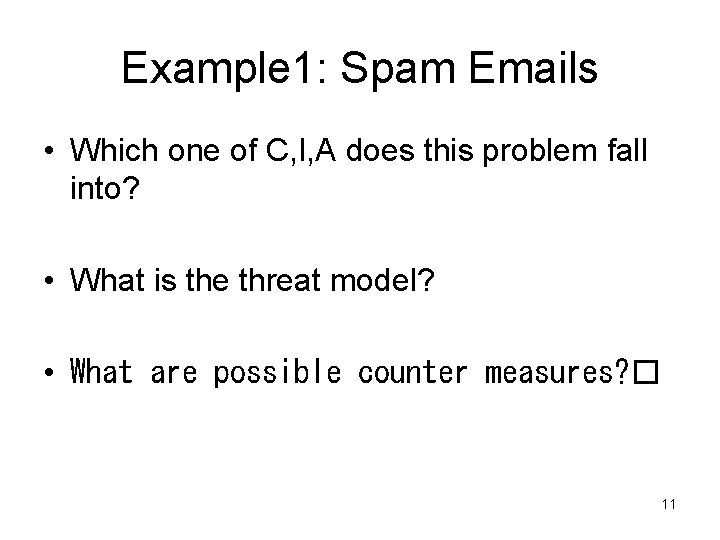 Example1: Spam Emails

• Which one of C,I,A does this problem fall into?

• What is the threat model?

• What are possible counter measures?□

11